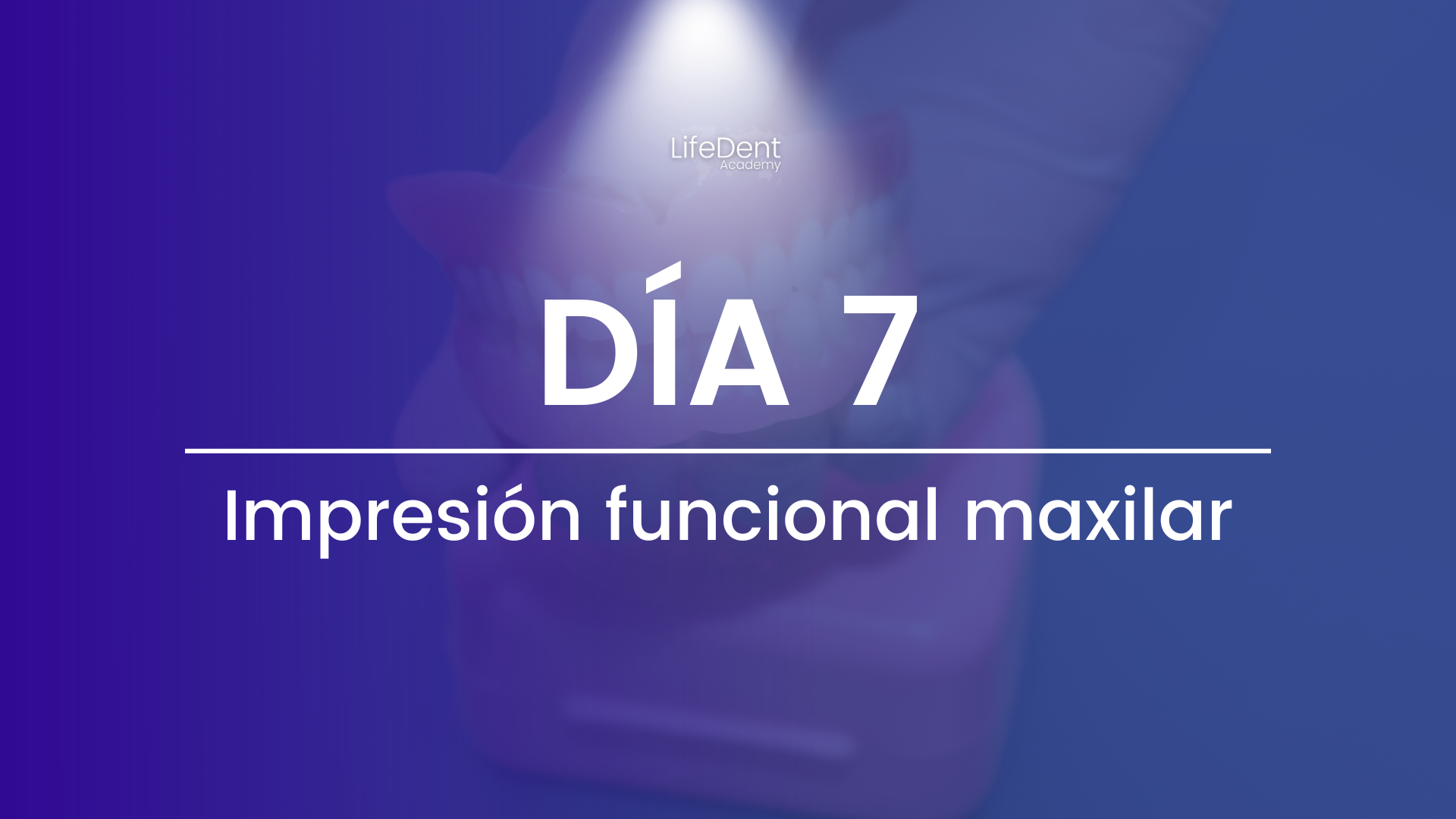 LifeDent
Academy

DÍA 7

Impresión funcional maxilar